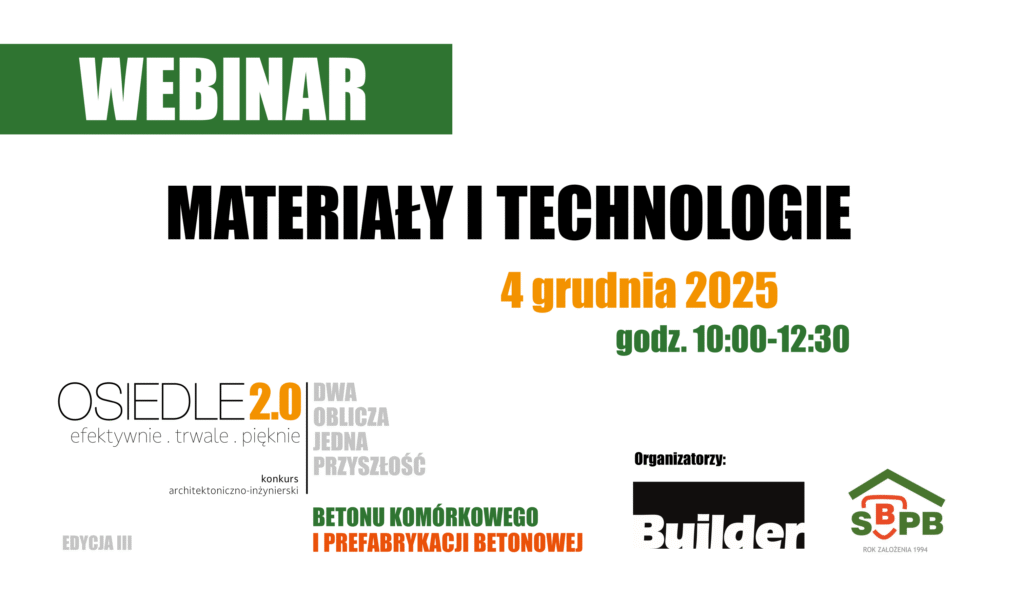 WEBINAR

MATERIAŁY I TECHNOLOGIE

4 grudnia 2025

godz. 10:00-12:30

OSIEDLE 2.0
efektywnie . trwale . pięknie

konkurs
architektoniczno-inżynierski

DWA OBLICZA JEDNA PRZYSZŁOŚĆ

BETONU KOMÓRKOWEGO
I PREFABRYKACJI BETONOWEJ

EDYCJA III

Organizatorzy:

Builder

SBPB
ROK ZAŁOŻENIA 1994